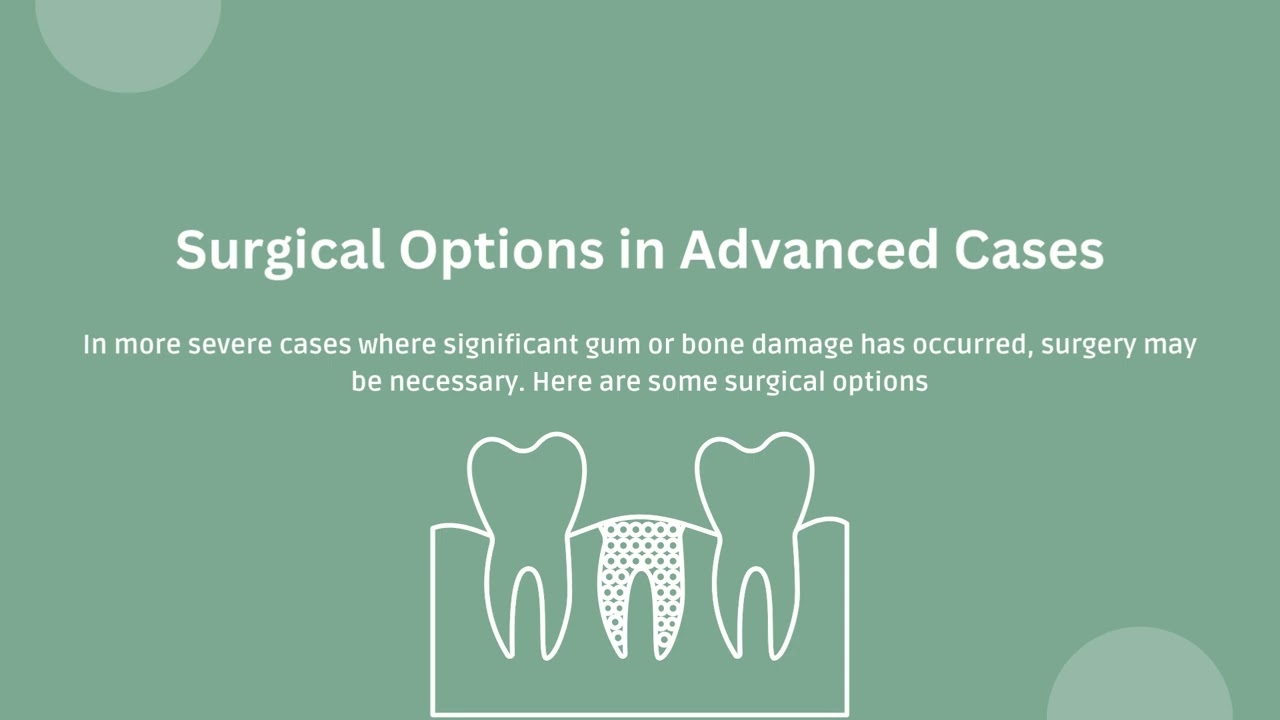 Surgical Options in Advanced Cases

In more severe cases where significant gum or bone damage has occurred, surgery may be necessary. Here are some surgical options